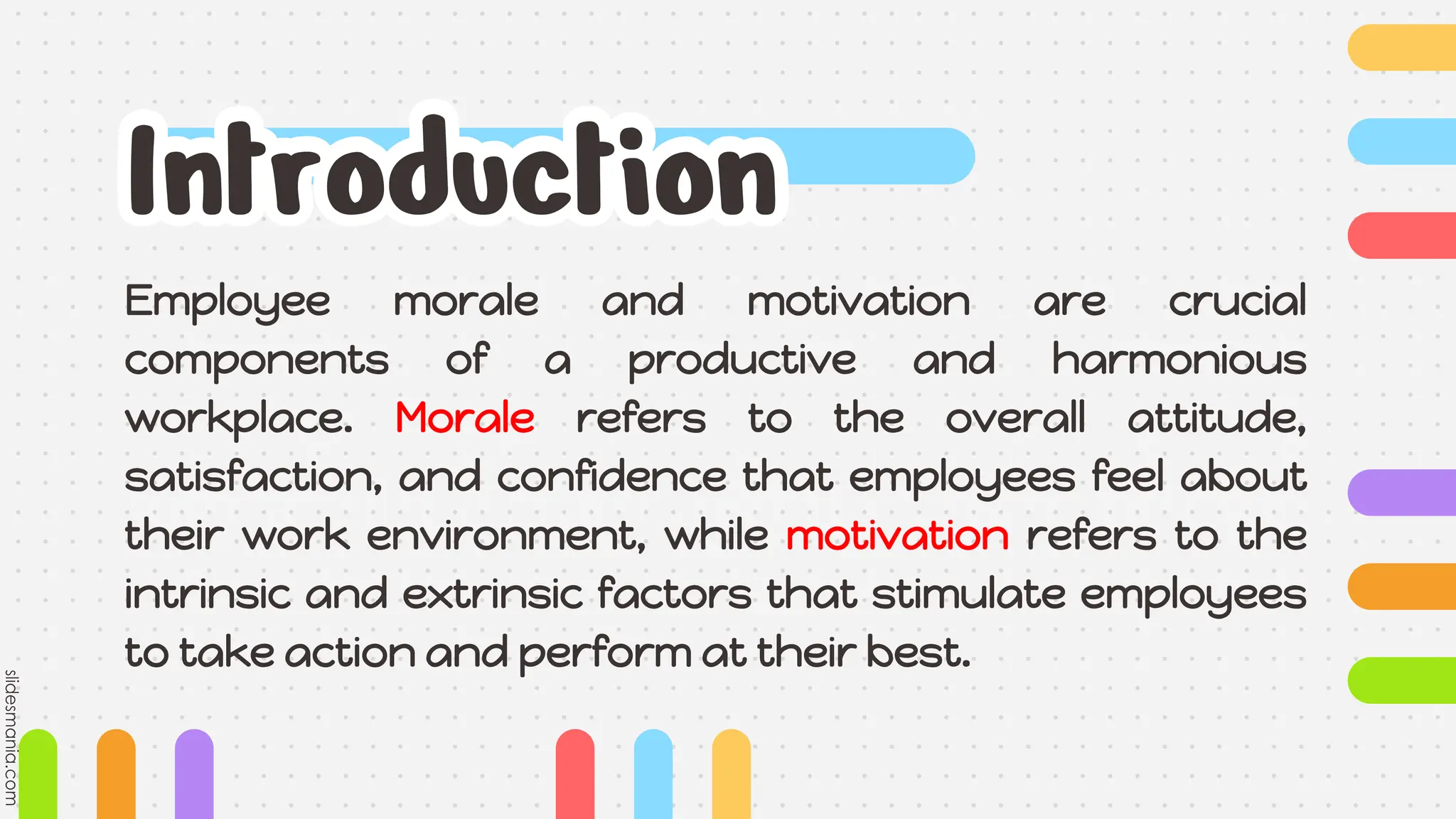 Introduction

Employee morale and motivation are crucial components of a productive and harmonious workplace. Morale refers to the overall attitude, satisfaction, and confidence that employees feel about their work environment, while motivation refers to the intrinsic and extrinsic factors that stimulate employees to take action and perform at their best.

slidesmania.com